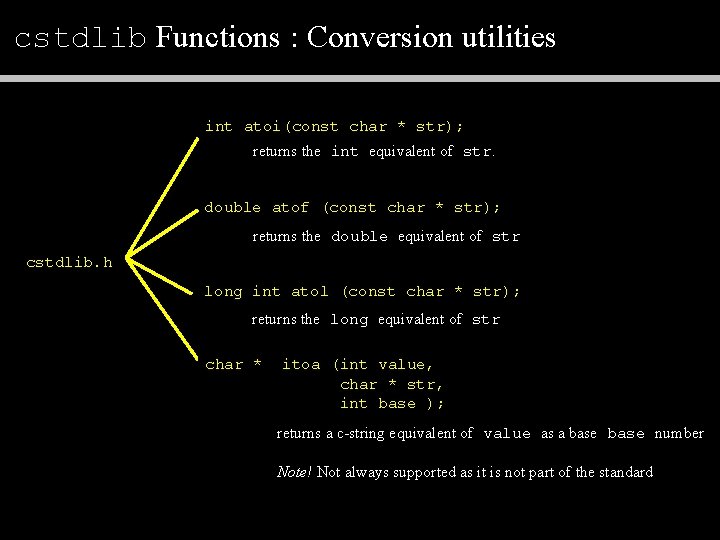 cstdlib Functions : Conversion utilities

cstdlib.h

int atoi(const char * str);

returns the int equivalent of str.

double atof (const char * str);

returns the double equivalent of str

long int atol (const char * str);

returns the long equivalent of str

char * itoa (int value,
char * str,
int base );

returns a c-string equivalent of value as a base base number

Note! Not always supported as it is not part of the standard